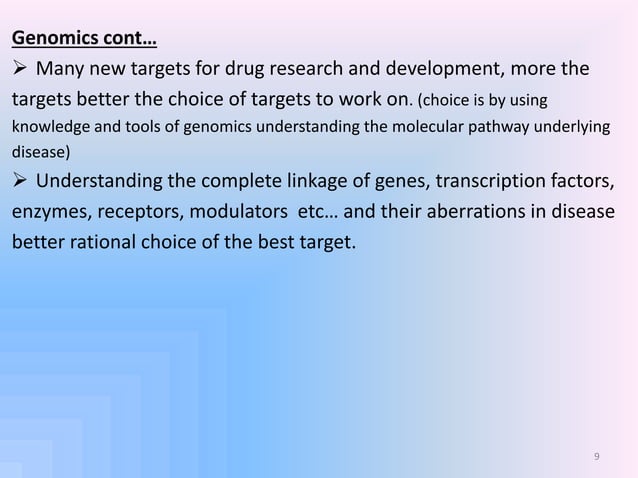 Genomics cont…

➢ Many new targets for drug research and development, more the targets better the choice of targets to work on. (choice is by using knowledge and tools of genomics understanding the molecular pathway underlying disease)

➢ Understanding the complete linkage of genes, transcription factors, enzymes, receptors, modulators etc… and their aberrations in disease better rational choice of the best target.

9